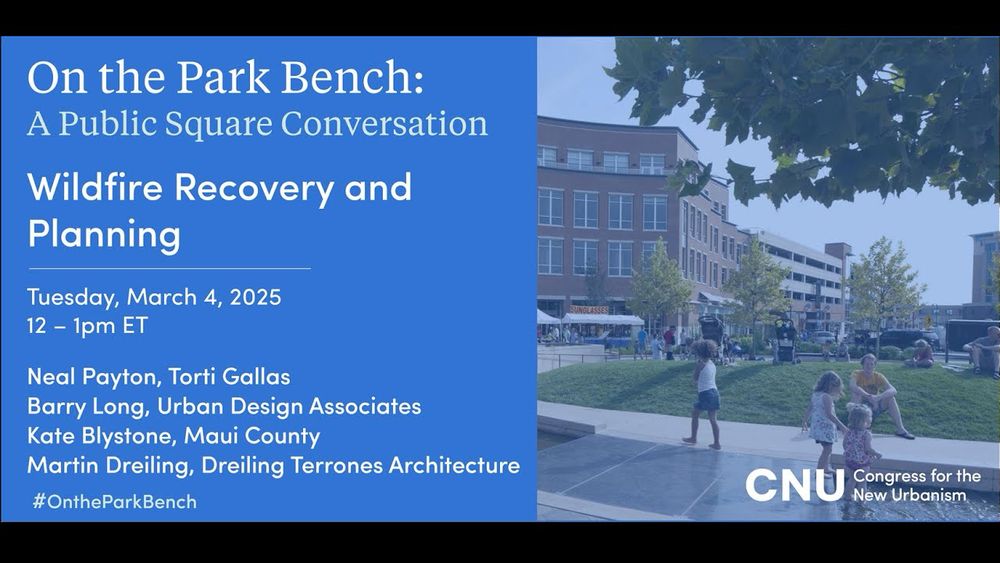 On the Park Bench:
A Public Square Conversation

Wildfire Recovery and Planning

Tuesday, March 4, 2025
12 – 1pm ET

Neal Payton, Torti Gallas
Barry Long, Urban Design Associates
Kate Blystone, Maui County
Martin Dreiling, Dreiling Terrones Architecture

#OntheParkBench

SUNGLASSES

CNU Congress for the New Urbanism